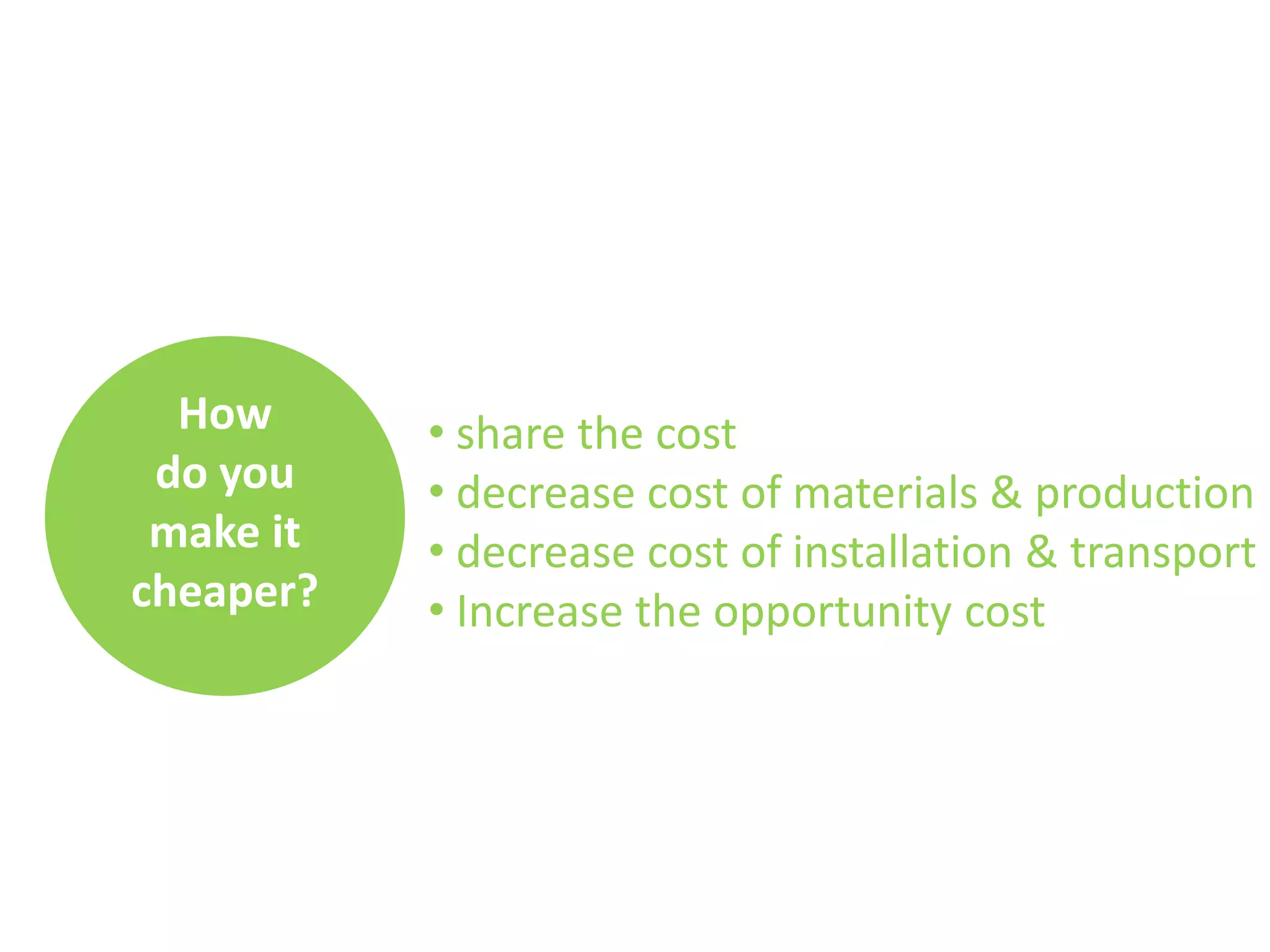 How do you make it cheaper?

• share the cost
• decrease cost of materials & production
• decrease cost of installation & transport
• Increase the opportunity cost